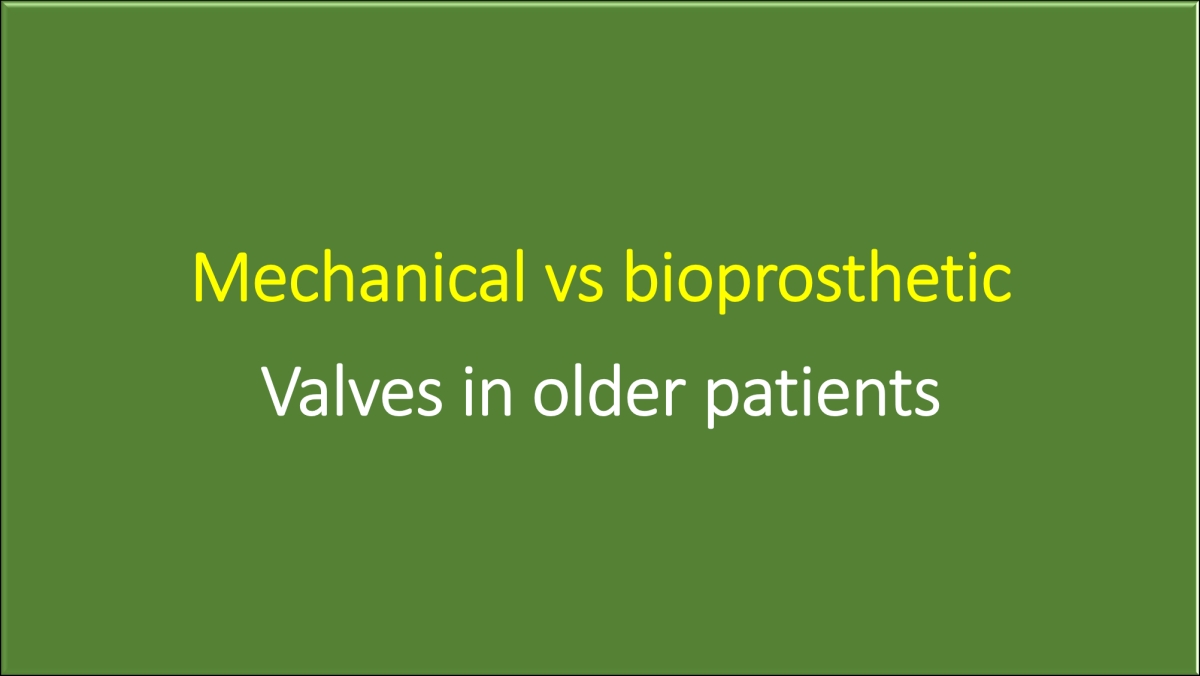 Mechanical vs bioprosthetic

Valves in older patients